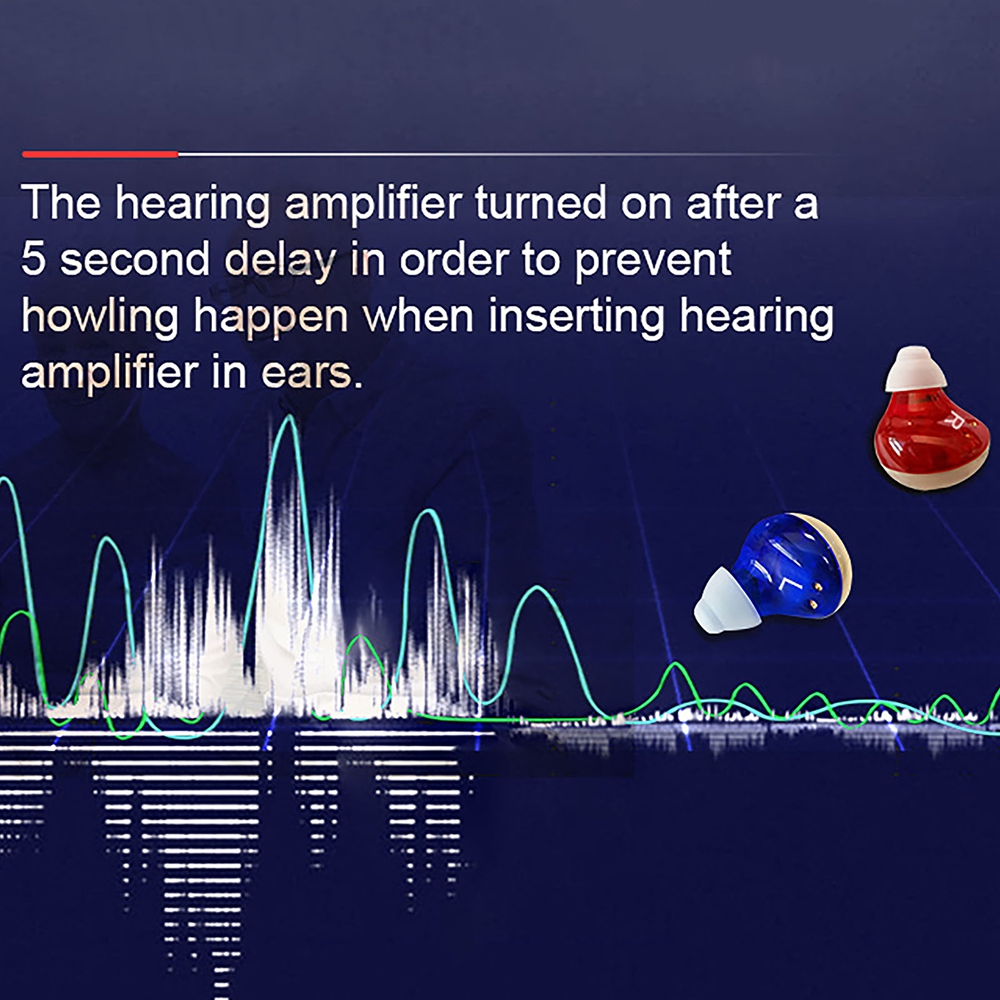 The hearing amplifier turned on after a 5 second delay in order to prevent howling happen when inserting hearing amplifier in ears.

R